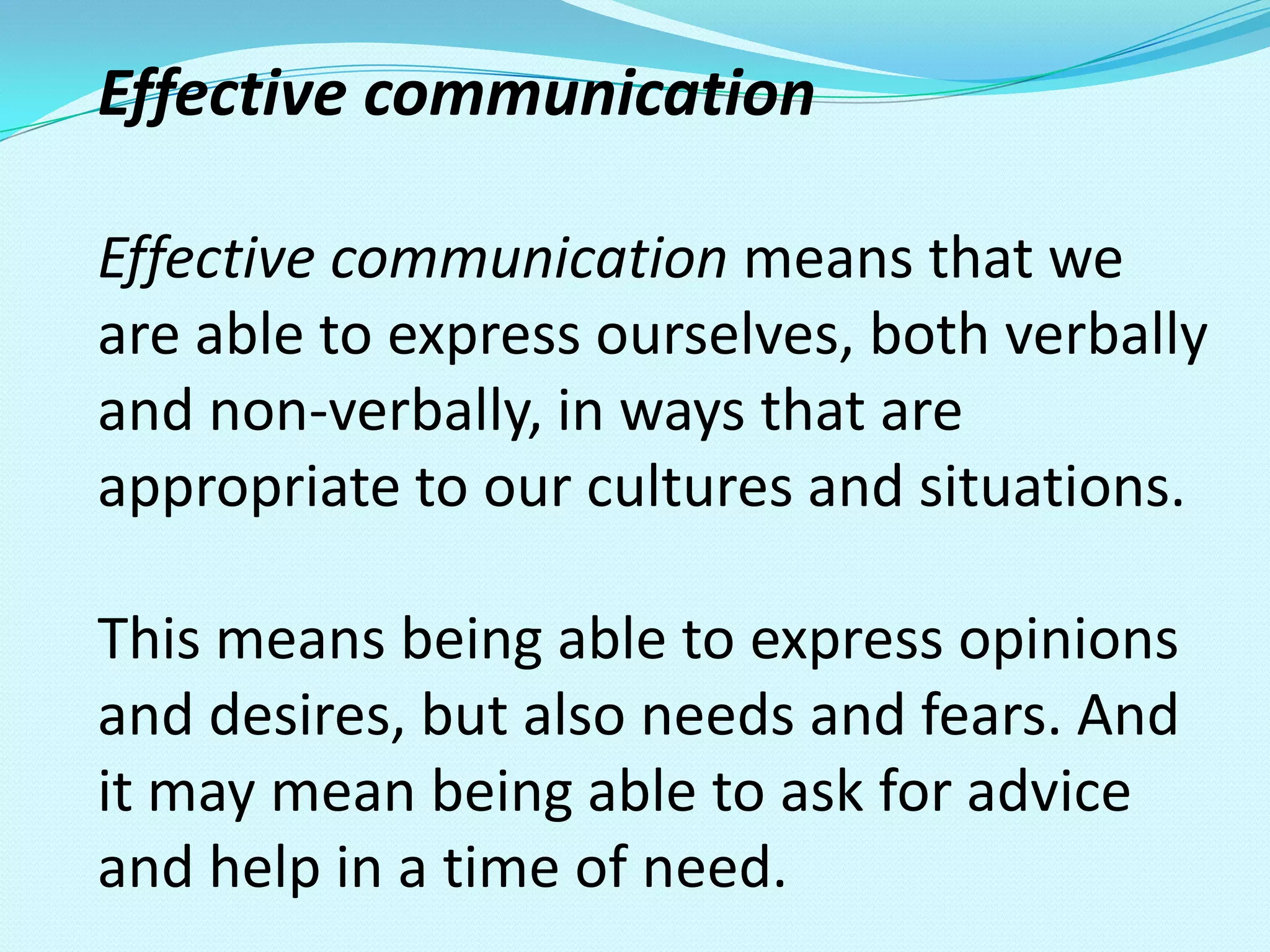 Effective communication

Effective communication means that we are able to express ourselves, both verbally and non-verbally, in ways that are appropriate to our cultures and situations.

This means being able to express opinions and desires, but also needs and fears. And it may mean being able to ask for advice and help in a time of need.